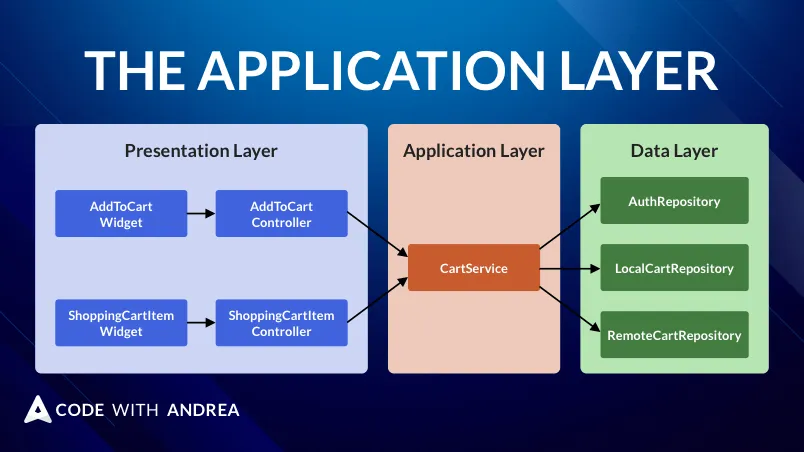 THE APPLICATION LAYER

Presentation Layer

AddToCart Widget

AddToCart Controller

ShoppingCartItem Widget

ShoppingCartItem Controller

Application Layer

CartService

Data Layer

AuthRepository

LocalCartRepository

RemoteCartRepository

CODE WITH ANDREA